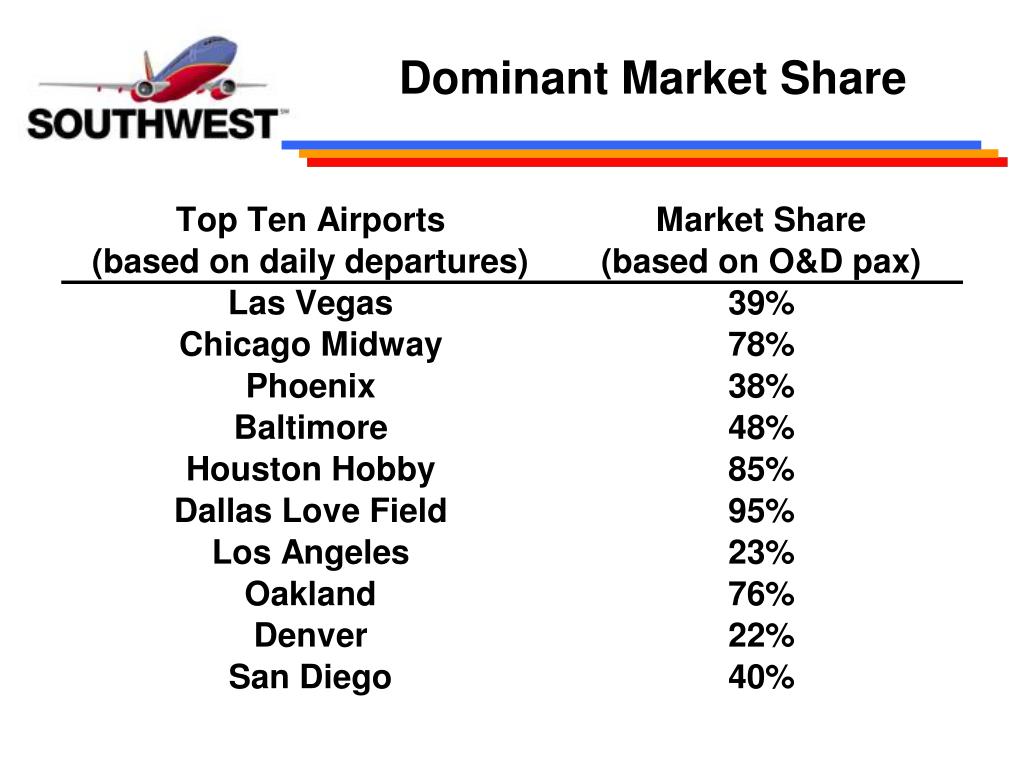 SOUTHWEST™

Dominant Market Share

| Top Ten Airports (based on daily departures) | Market Share (based on O&D pax) |
|---|---|
| Las Vegas | 39% |
| Chicago Midway | 78% |
| Phoenix | 38% |
| Baltimore | 48% |
| Houston Hobby | 85% |
| Dallas Love Field | 95% |
| Los Angeles | 23% |
| Oakland | 76% |
| Denver | 22% |
| San Diego | 40% |